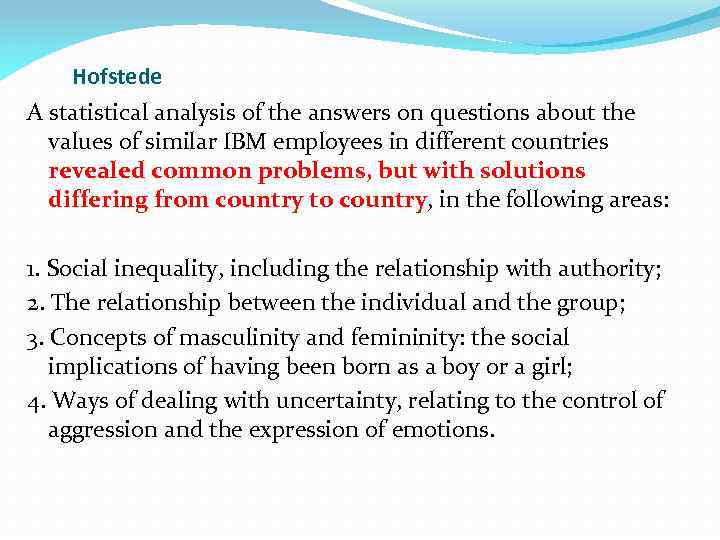 Hofstede

A statistical analysis of the answers on questions about the values of similar IBM employees in different countries revealed common problems, but with solutions differing from country to country, in the following areas:

1. Social inequality, including the relationship with authority;
2. The relationship between the individual and the group;
3. Concepts of masculinity and femininity: the social implications of having been born as a boy or a girl;
4. Ways of dealing with uncertainty, relating to the control of aggression and the expression of emotions.